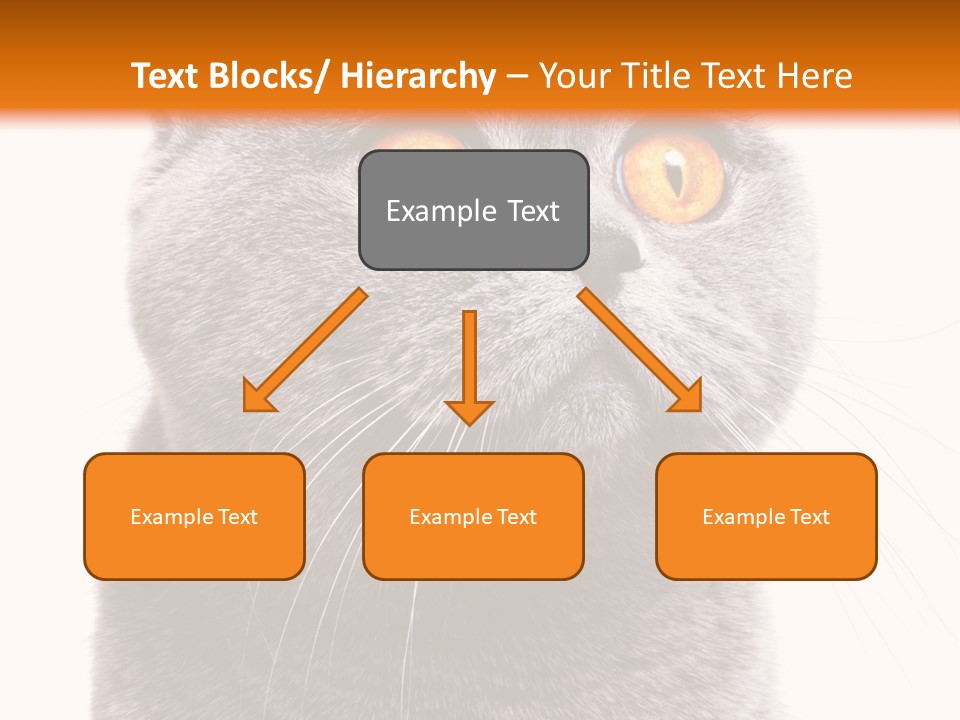 Text Blocks/ Hierarchy – Your Title Text Here

Example Text

Example Text

Example Text

Example Text